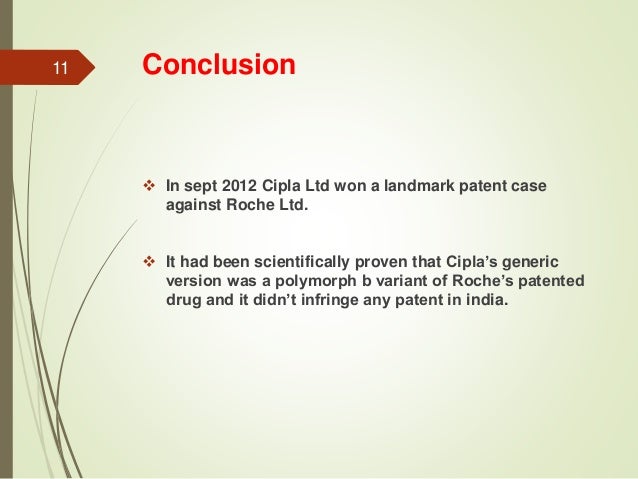 11

Conclusion

❖ In sept 2012 Cipla Ltd won a landmark patent case against Roche Ltd.

❖ It had been scientifically proven that Cipla's generic version was a polymorph b variant of Roche's patented drug and it didn't infringe any patent in india.